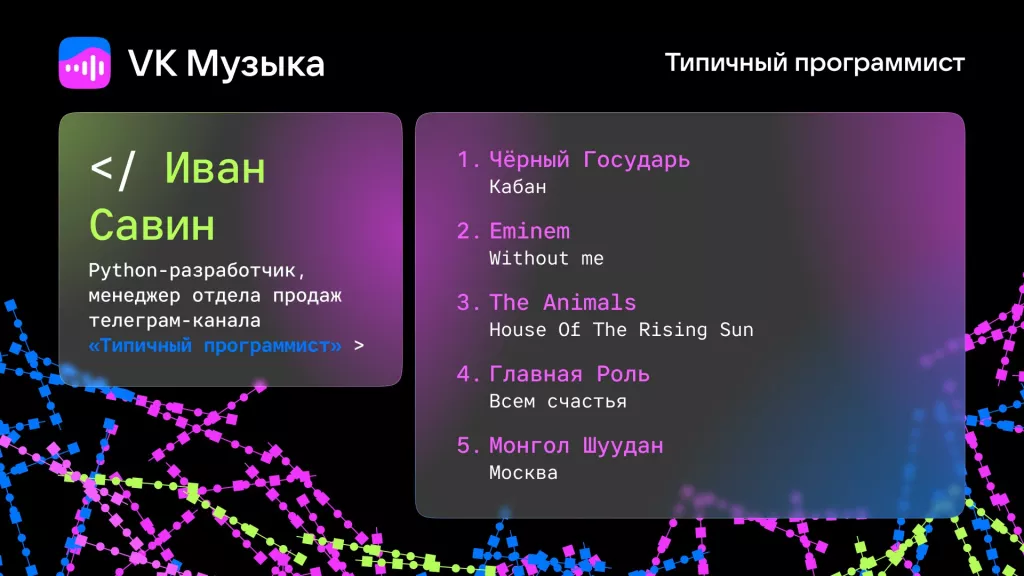 VK Музыка

Типичный программист

</ Иван Савин

Python-разработчик, менеджер отдела продаж телеграм-канала «Типичный программист» >

1. Чёрный Государь
Кабан

2. Eminem
Without me

3. The Animals
House Of The Rising Sun

4. Главная Роль
Всем счастья

5. Монгол Шуудан
Москва